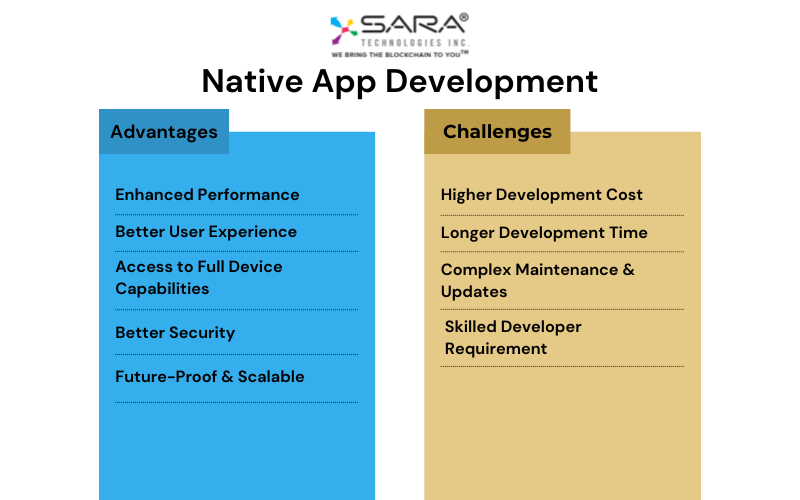 SARA®
TECHNOLOGIES INC.
WE BRING THE BLOCKCHAIN TO YOU™

Native App Development

Advantages

Enhanced Performance

Better User Experience

Access to Full Device Capabilities

Better Security

Future-Proof & Scalable

Challenges

Higher Development Cost

Longer Development Time

Complex Maintenance & Updates

Skilled Developer Requirement